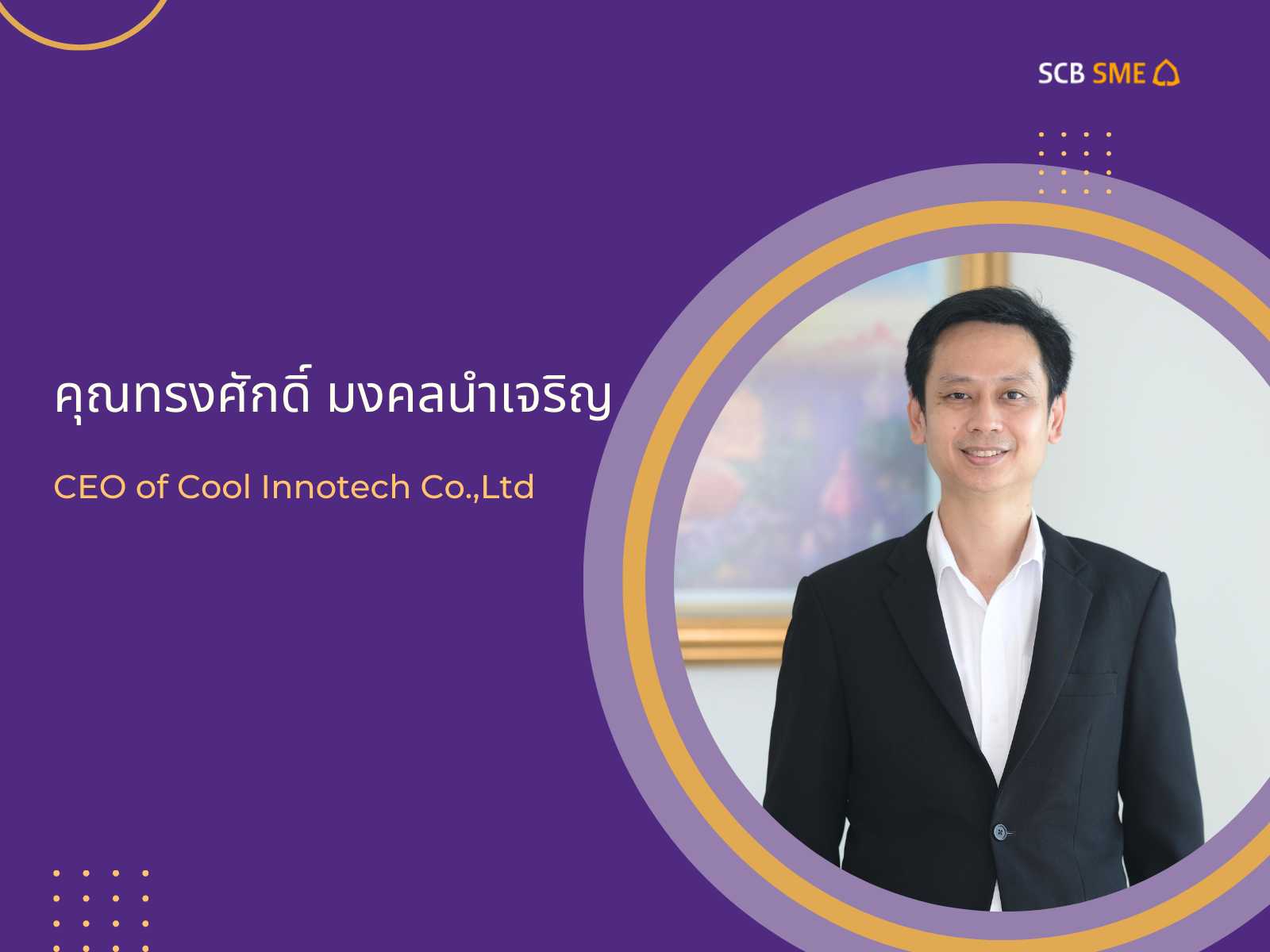 SCB SME

คุณทรงศักดิ์ มงคลนำเจริญ

CEO of Cool Innotech Co.,Ltd